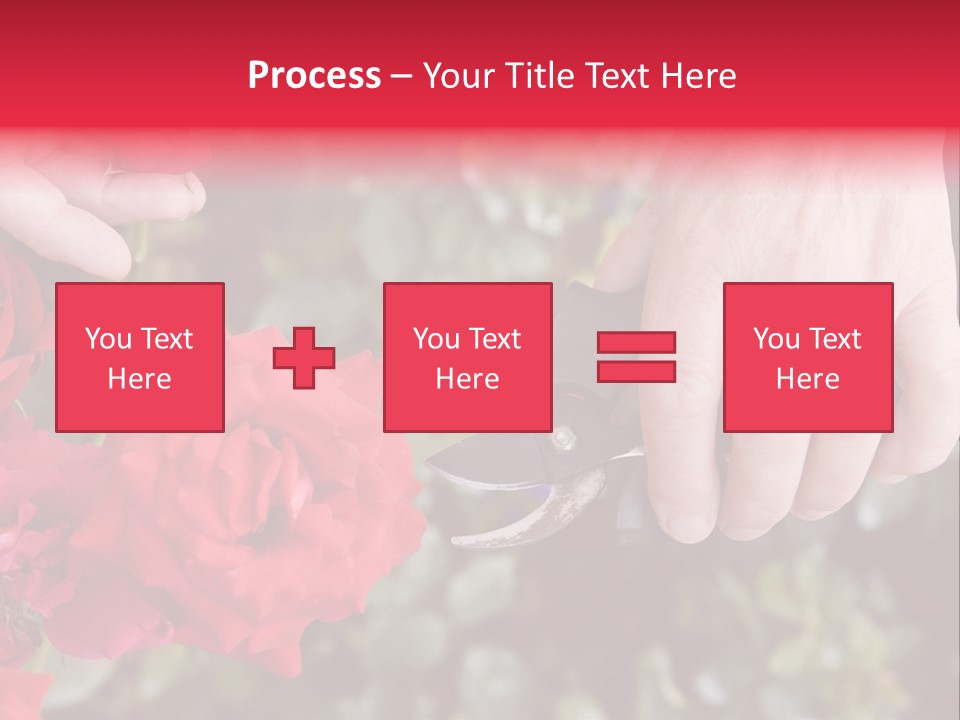 Process – Your Title Text Here

You Text Here

You Text Here

You Text Here